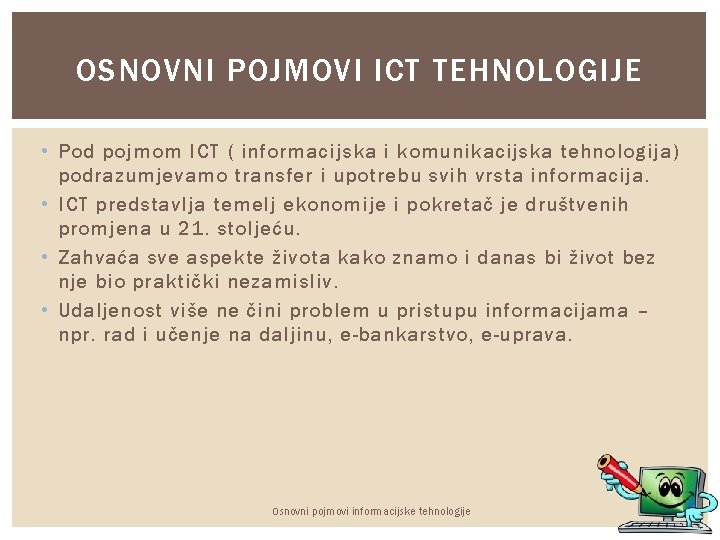 OSNOVNI POJMOVI ICT TEHNOLOGIJE

• Pod pojmom ICT ( informacijska i komunikacijska tehnologija) podrazumjevamo transfer i upotrebu svih vrsta informacija.
• ICT predstavlja temelj ekonomije i pokretač je društvenih promjena u 21. stoljeću.
• Zahvaća sve aspekte života kako znamo i danas bi život bez nje bio praktički nezamisliv.
• Udaljenost više ne čini problem u pristupu informacijama – npr. rad i učenje na daljinu, e-bankarstvo, e-uprava.

Osnovni pojmovi informacijske tehnologije